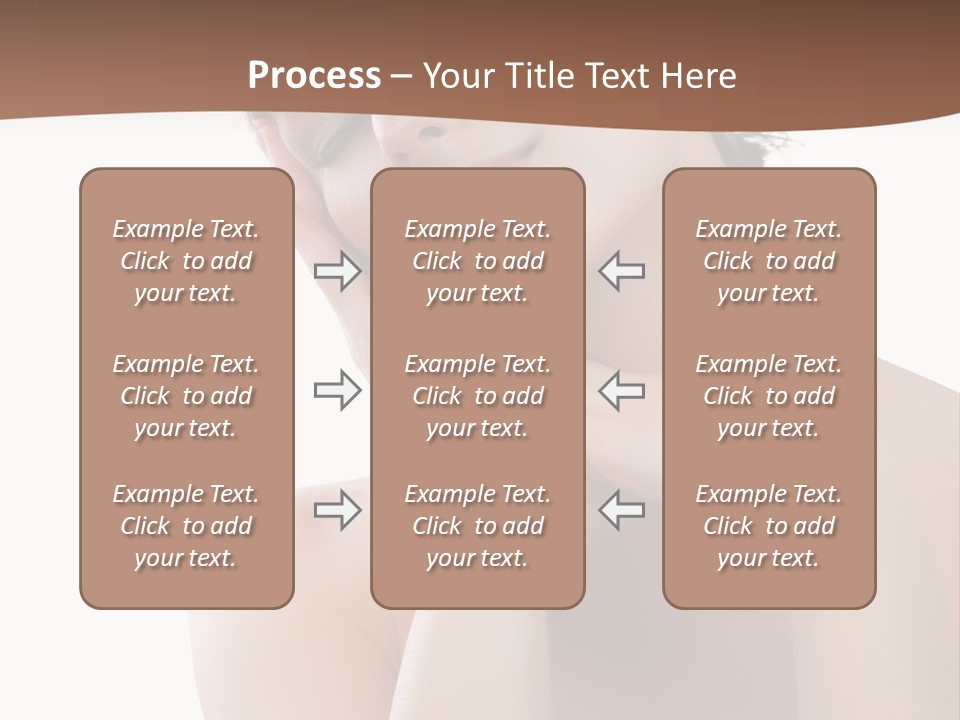 Process – Your Title Text Here

Example Text. Click to add your text.

Example Text. Click to add your text.

Example Text. Click to add your text.

Example Text. Click to add your text.

Example Text. Click to add your text.

Example Text. Click to add your text.

Example Text. Click to add your text.

Example Text. Click to add your text.

Example Text. Click to add your text.